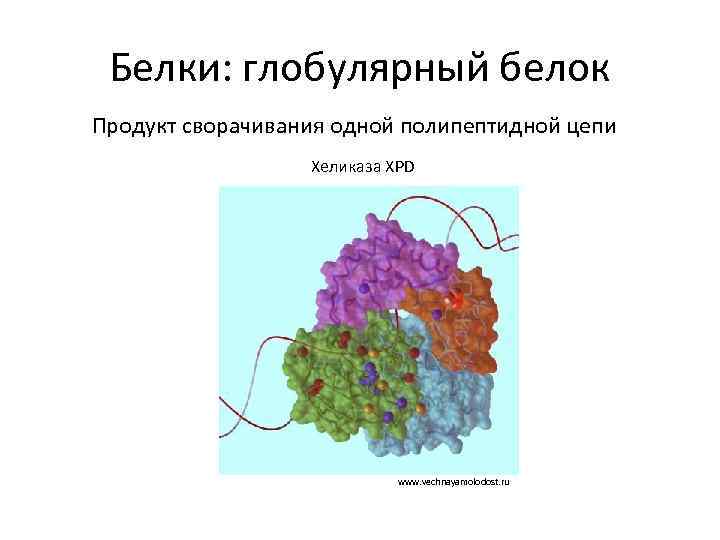 Белки: глобулярный белок

Продукт сворачивания одной полипептидной цепи

Хеликаза XPD

www.vechnayamolodost.ru